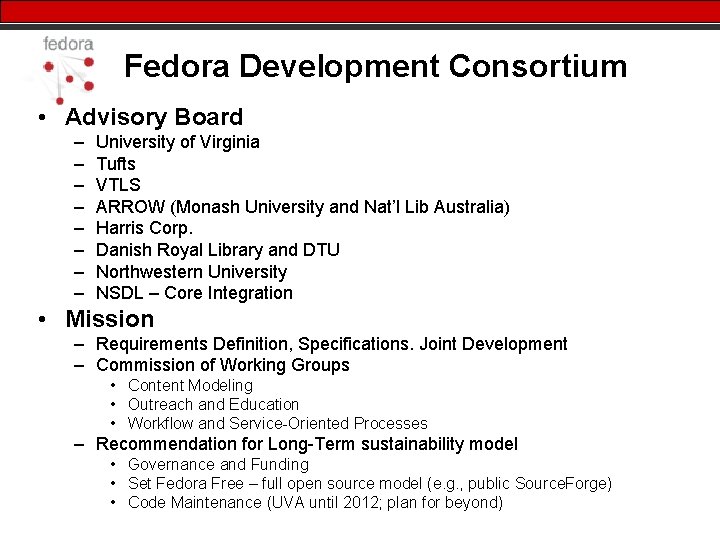 fedora

Fedora Development Consortium

• Advisory Board
– University of Virginia
– Tufts
– VTLS
– ARROW (Monash University and Nat'l Lib Australia)
– Harris Corp.
– Danish Royal Library and DTU
– Northwestern University
– NSDL – Core Integration

• Mission
– Requirements Definition, Specifications. Joint Development
– Commission of Working Groups
• Content Modeling
• Outreach and Education
• Workflow and Service-Oriented Processes
– Recommendation for Long-Term sustainability model
• Governance and Funding
• Set Fedora Free – full open source model (e.g., public SourceForge)
• Code Maintenance (UVA until 2012; plan for beyond)